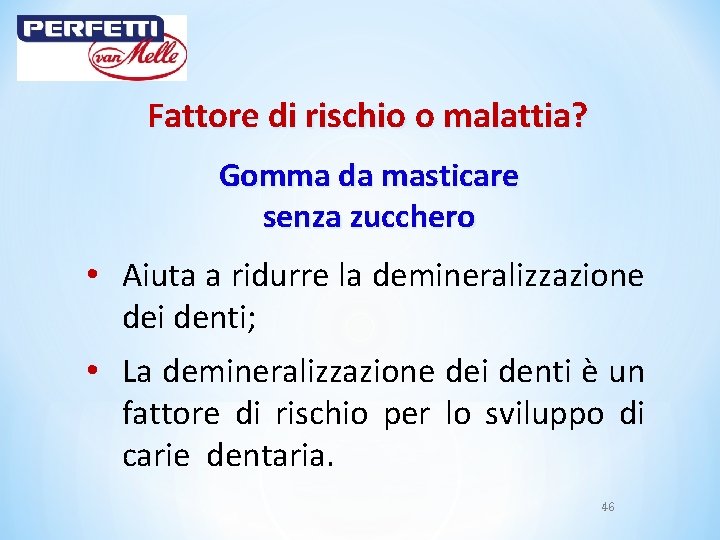 PERFETTI
van Melle

Fattore di rischio o malattia?

Gomma da masticare
senza zucchero

• Aiuta a ridurre la demineralizzazione dei denti;

• La demineralizzazione dei denti è un fattore di rischio per lo sviluppo di carie dentaria.

46